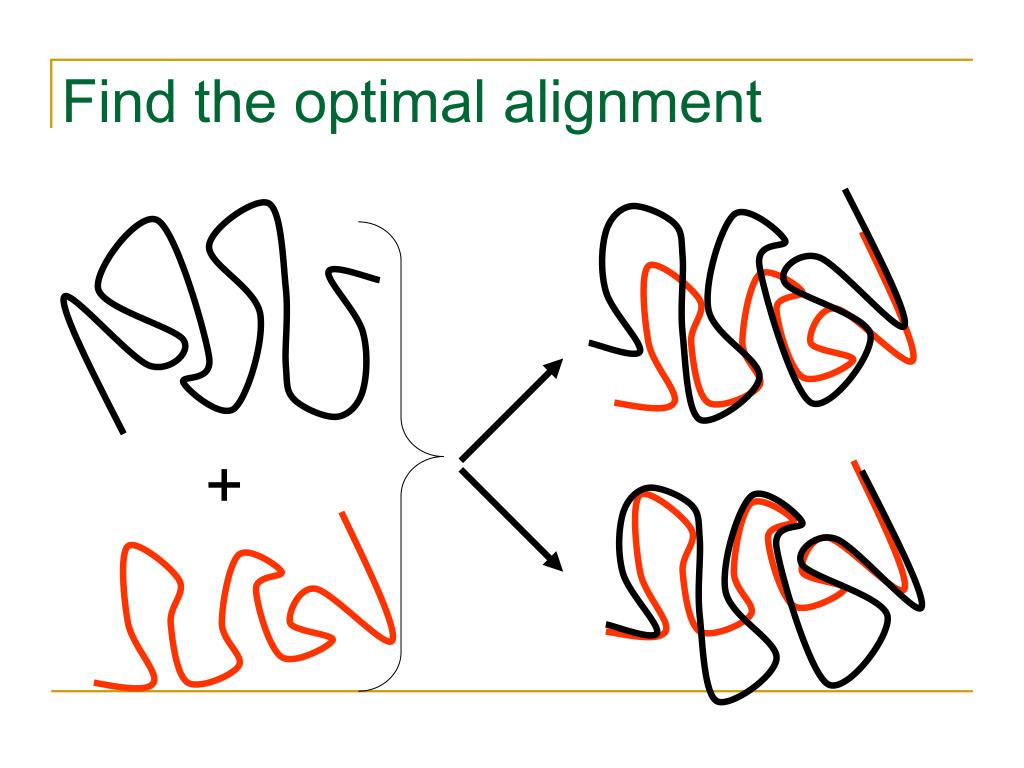 Find the optimal alignment

+